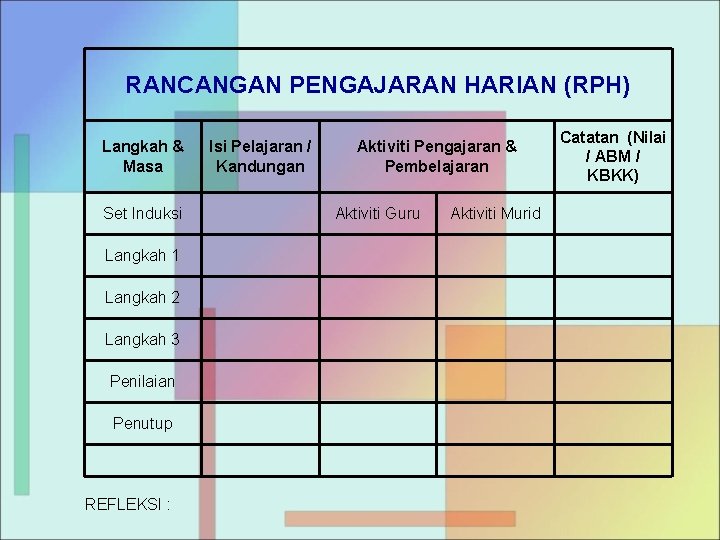 RANCANGAN PENGAJARAN HARIAN (RPH)

| Langkah & Masa | Isi Pelajaran / Kandungan | Aktiviti Pengajaran & Pembelajaran | | Catatan (Nilai / ABM / KBKK) |
|---|---|---|---|---|
| Set Induksi | | Aktiviti Guru | Aktiviti Murid | |
| Langkah 1 | | | | |
| Langkah 2 | | | | |
| Langkah 3 | | | | |
| Penilaian | | | | |
| Penutup | | | | |
| | | | | |

REFLEKSI :